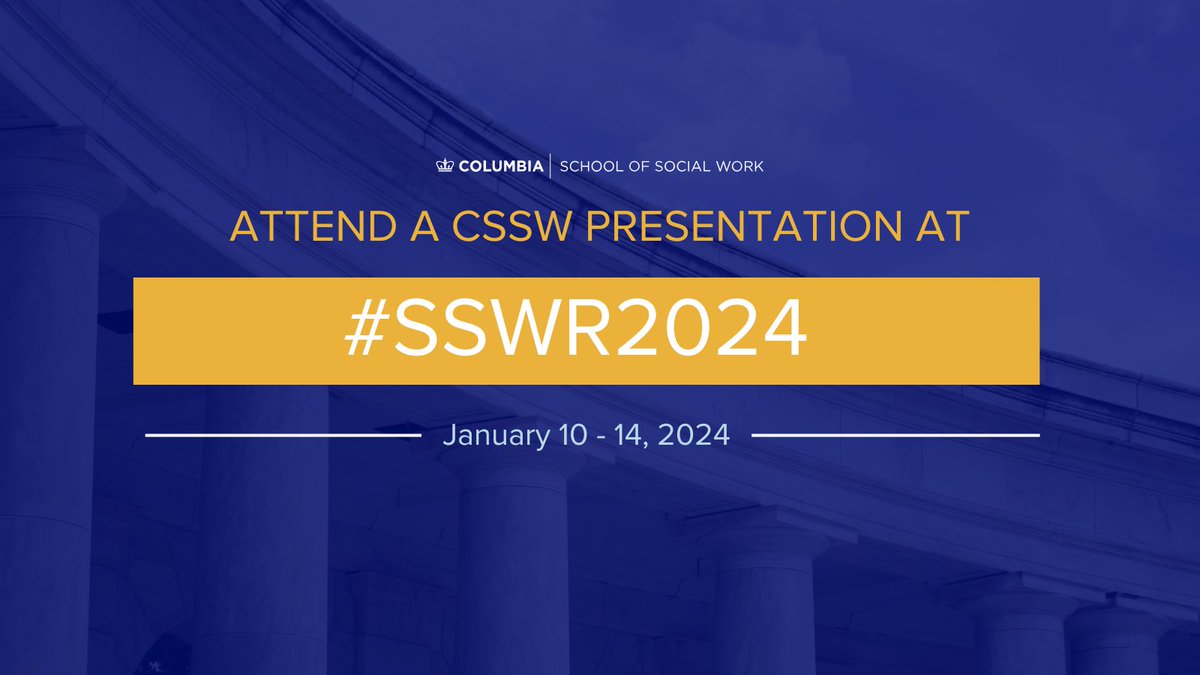 COLUMBIA | SCHOOL OF SOCIAL WORK

ATTEND A CSSW PRESENTATION AT

#SSWR2024

January 10 - 14, 2024